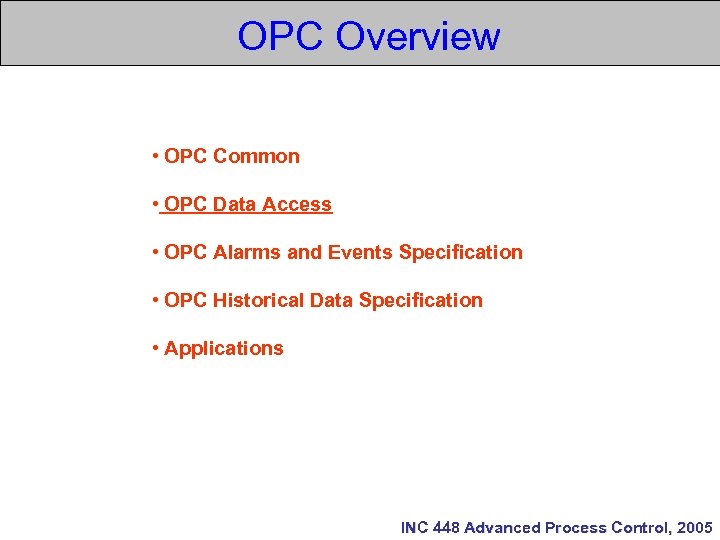 OPC Overview

• OPC Common

• OPC Data Access

• OPC Alarms and Events Specification

• OPC Historical Data Specification

• Applications

INC 448 Advanced Process Control, 2005